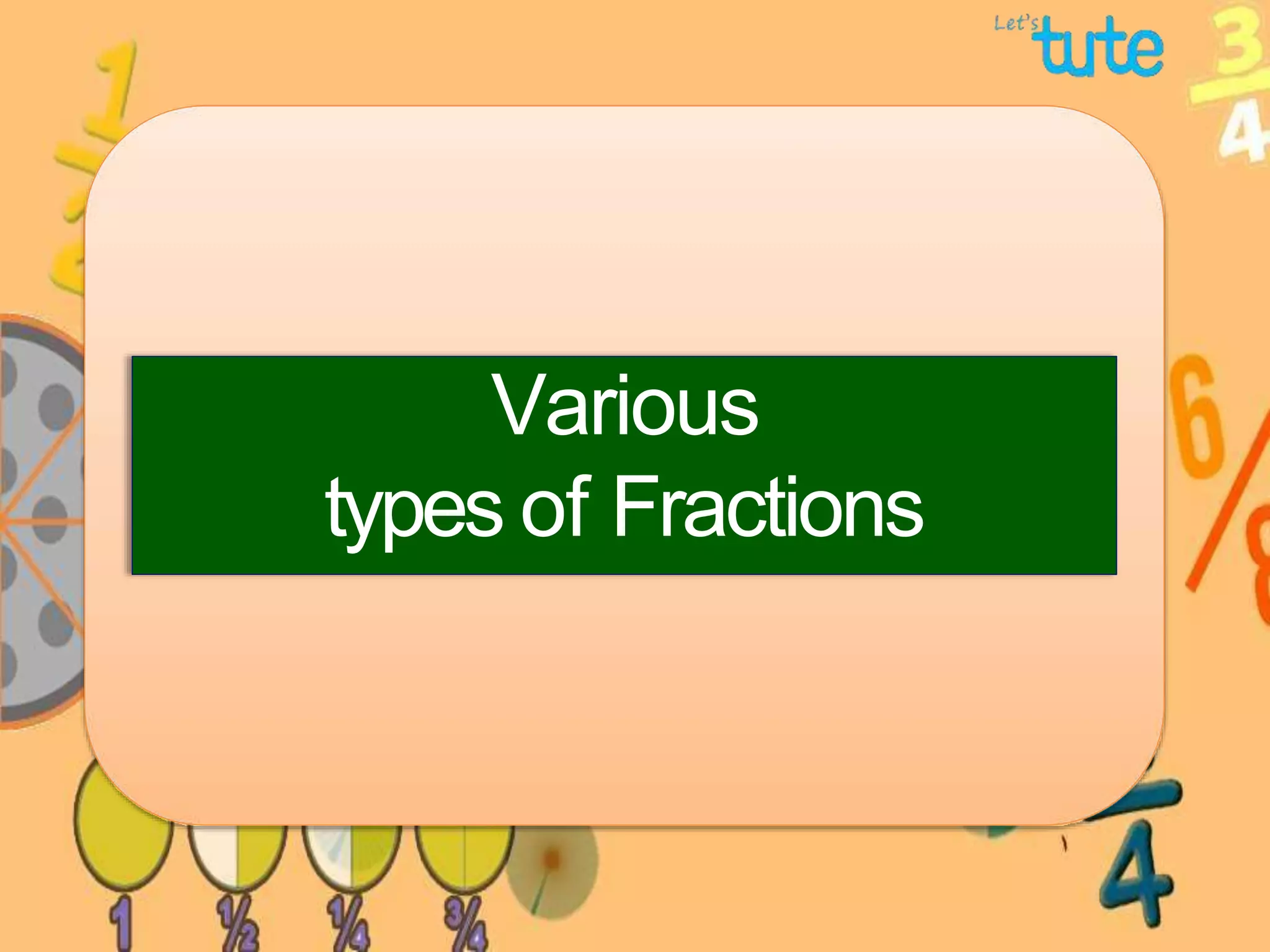 Let's tute

Various
types of Fractions

1 ½ ¼ ¾